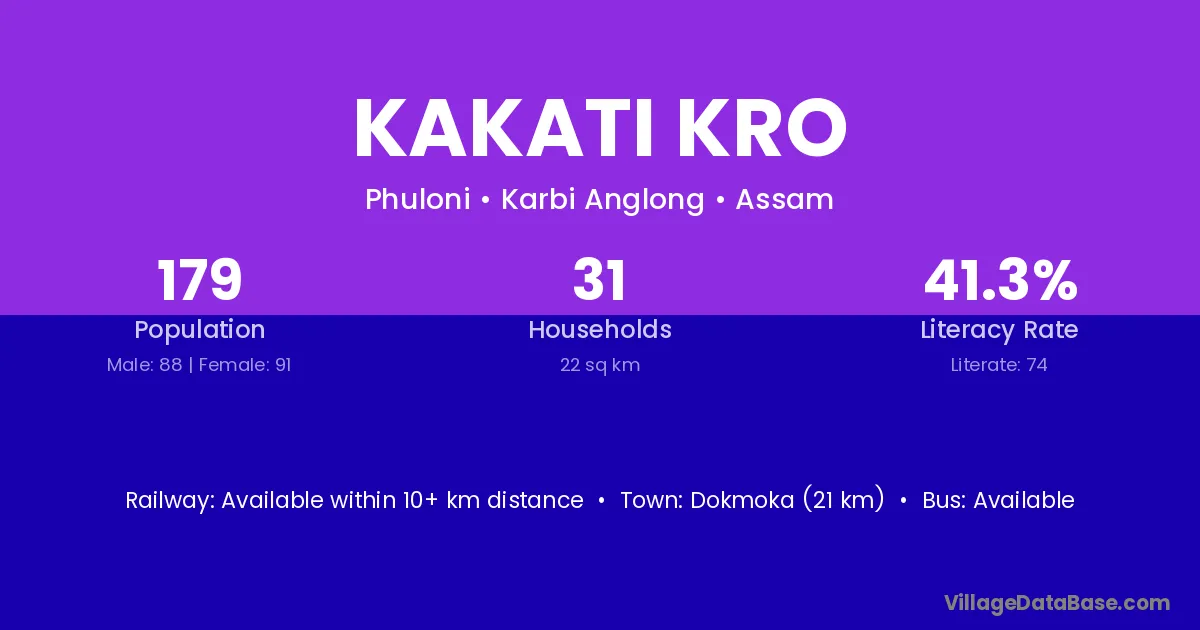 KAKATI KRO

Phuloni • Karbi Anglong • Assam

179
Population
Male: 88 | Female: 91

31
Households
22 sq km

41.3%
Literacy Rate
Literate: 74

Railway: Available within 10+ km distance • Town: Dokmoka (21 km) • Bus: Available

VillageDataBase.com